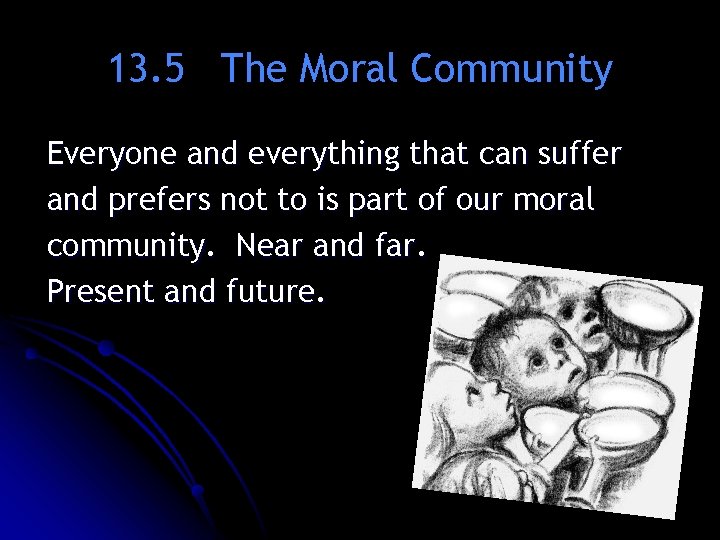 13.5 The Moral Community

Everyone and everything that can suffer and prefers not to is part of our moral community. Near and far.
Present and future.